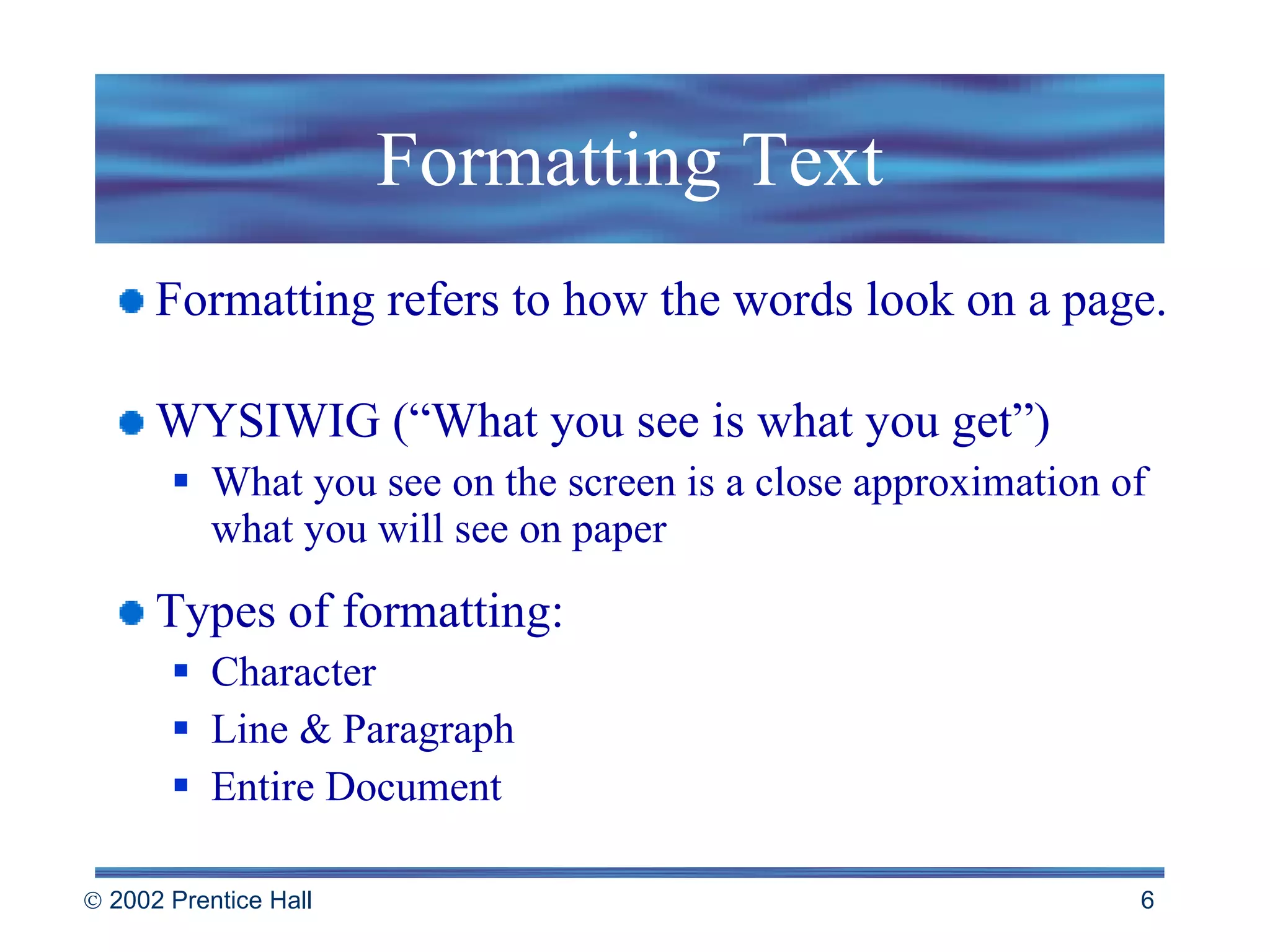 Formatting Text

Formatting refers to how the words look on a page.

WYSIWIG (“What you see is what you get”)

What you see on the screen is a close approximation of what you will see on paper

Types of formatting:

Character

Line & Paragraph

Entire Document

© 2002 Prentice Hall

6